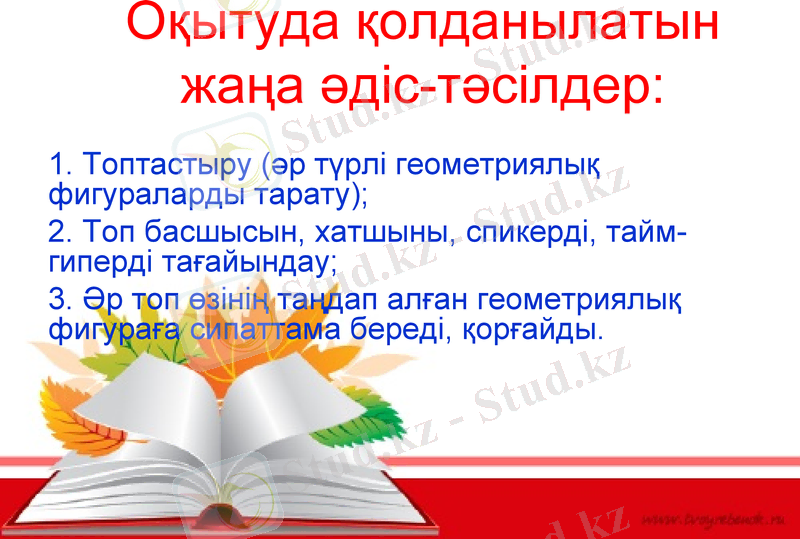 Оқытуда қолданылатын жаңа әдіс-тәсілдер:

1. Топтастыру (әр түрлі геометриялық фигураларды тарату);

2. Топ басшысын, хатшыны, спикерді, тайм-гиперді тағайындау;

3. Әр топ өзінің таңдап алған геометриялық фигураға сипаттама береді, қорғайды.

Stud.kz - Stud.kz

www.tvoyrebenok.ru